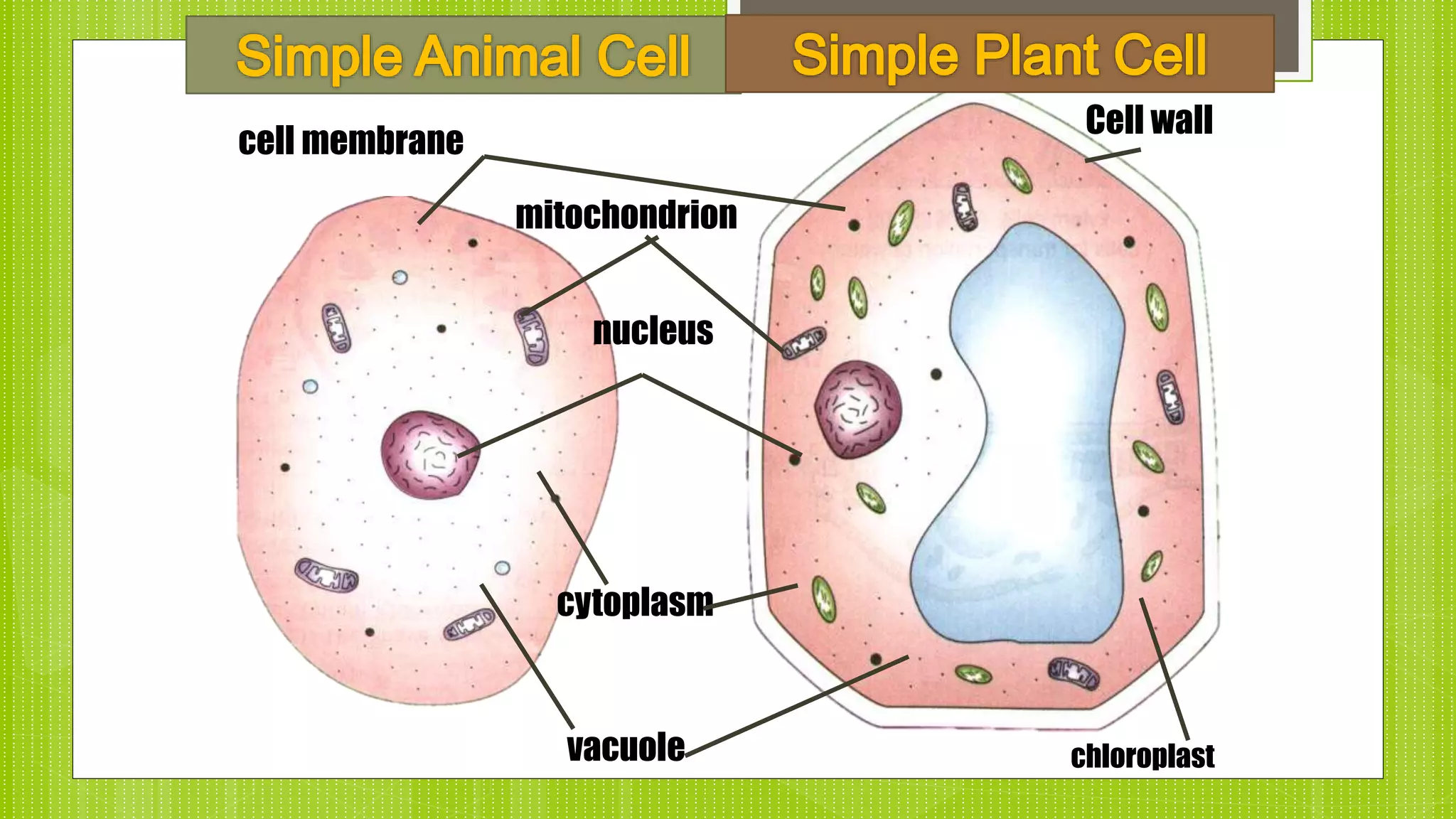 Simple Animal Cell

Simple Plant Cell

cell membrane

Cell wall

mitochondrion

nucleus

cytoplasm

vacuole

chloroplast